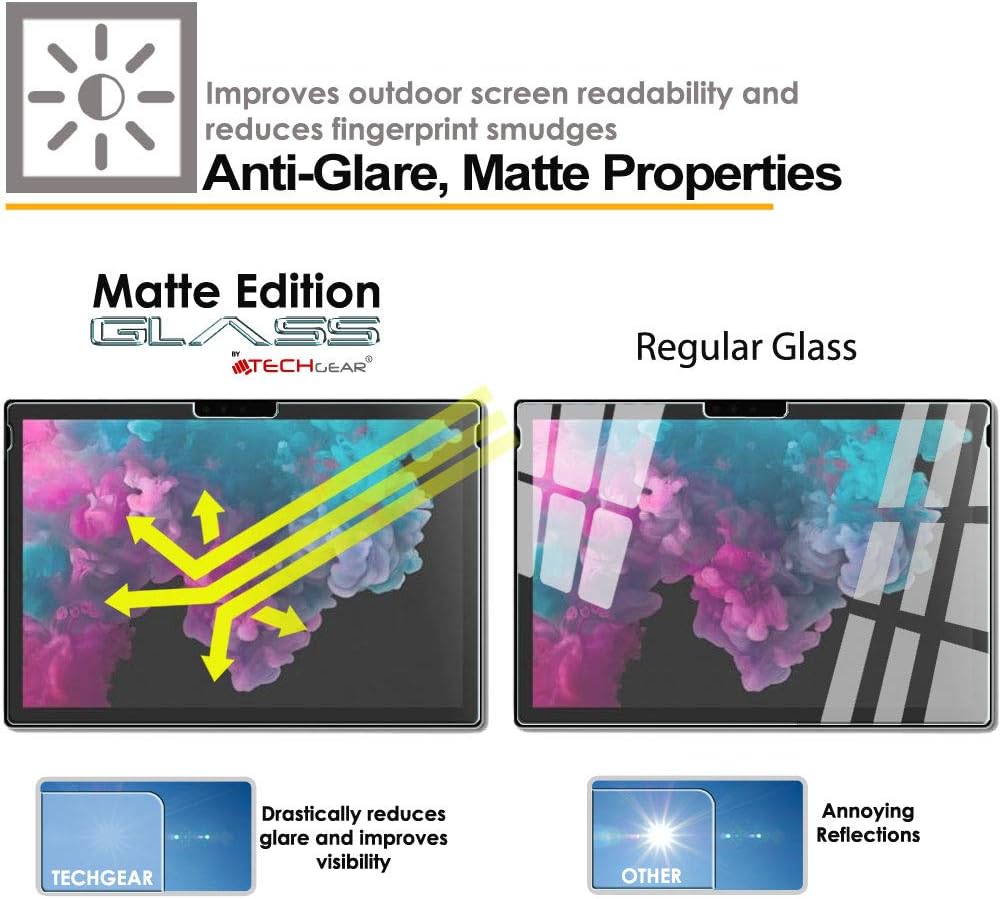 Improves outdoor screen readability and reduces fingerprint smudges
Anti-Glare, Matte Properties

Matte Edition
GLASS
BY TECHGEAR®

Regular Glass

TECHGEAR
Drastically reduces glare and improves visibility

OTHER
Annoying Reflections